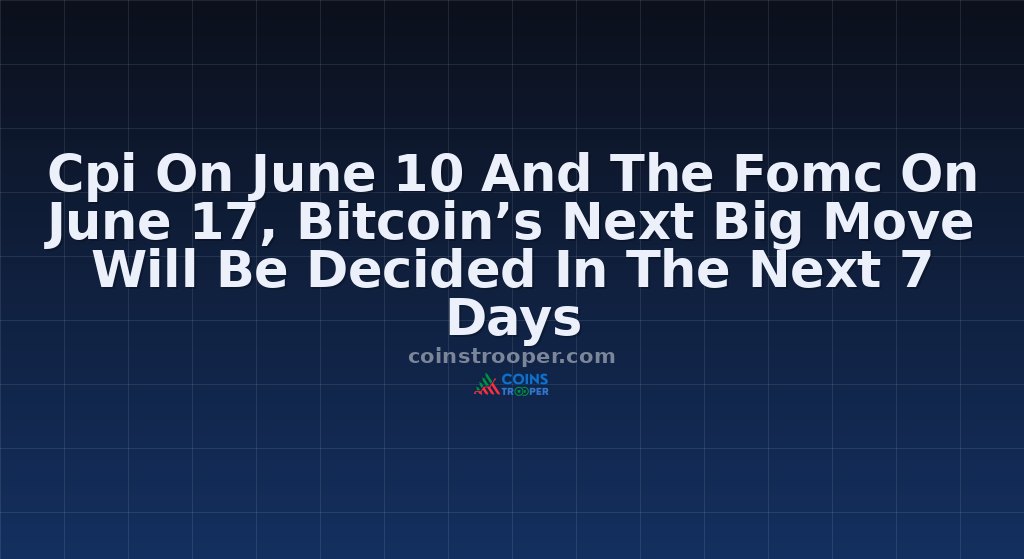 Cpi On June 10 And The Fomc On June 17, Bitcoin’s Next Big Move Will Be Decided In The Next 7 Days

coinstrooper.com

COINS TROOPER